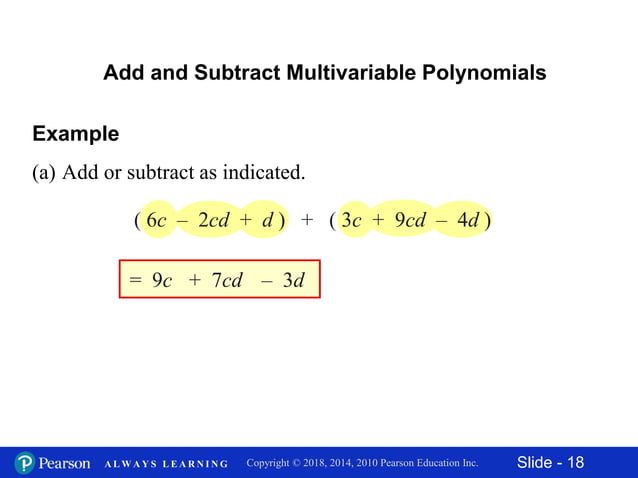 Add and Subtract Multivariable Polynomials

Example

(a) Add or subtract as indicated.

$(6c - 2cd + d) + (3c + 9cd - 4d)$

$= 9c + 7cd - 3d$

Pearson ALWAYS LEARNING Copyright © 2018, 2014, 2010 Pearson Education Inc. Slide - 18